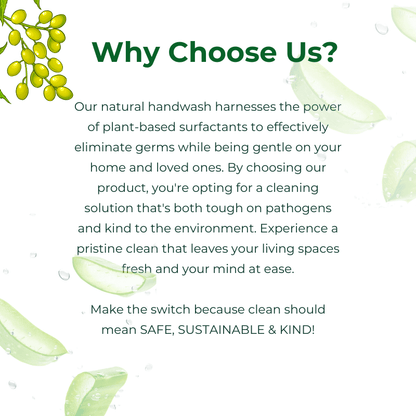 Why Choose Us?

Our natural handwash harnesses the power of plant-based surfactants to effectively eliminate germs while being gentle on your home and loved ones. By choosing our product, you're opting for a cleaning solution that's both tough on pathogens and kind to the environment. Experience a pristine clean that leaves your living spaces fresh and your mind at ease.

Make the switch because clean should mean SAFE, SUSTAINABLE & KIND!